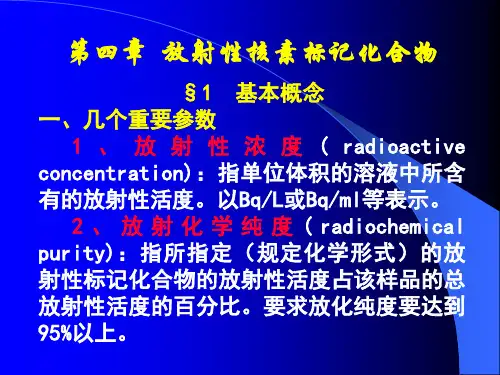 第四章 放射性核素标记化合物

§1 基本概念

一、几个重要参数

1、放射性浓度（radioactive concentration）：指单位体积的溶液中所含有的放射性活度。以Bq/L或Bq/ml等表示。

2、放射化学纯度（radiochemical purity）：指所指定（规定化学形式）的放射性标记化合物的放射性活度占该样品的总放射性活度的百分比。要求放化纯度要达到95%以上。